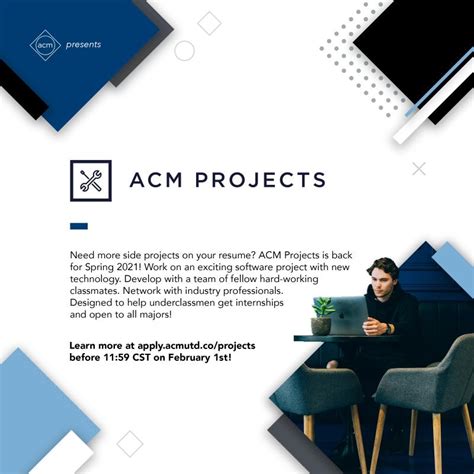 acm presents

ACM PROJECTS

Need more side projects on your resume? ACM Projects is back for Spring 2021! Work on an exciting software project with new technology. Develop with a team of fellow hard-working classmates. Network with industry professionals. Designed to help underclassmen get internships and open to all majors!

Learn more at apply.acmutd.co/projects before 11:59 CST on February 1st!